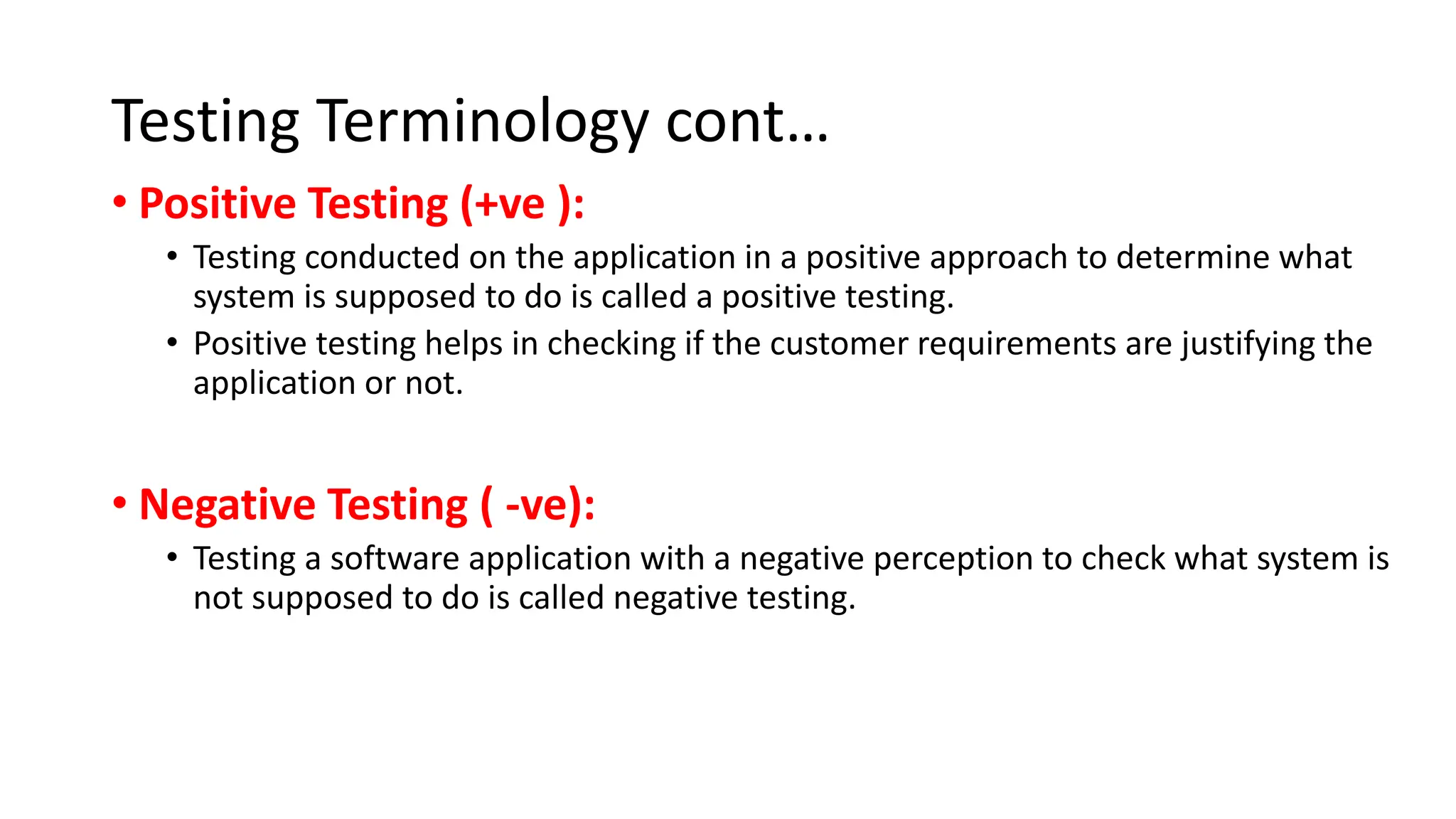 Testing Terminology cont…

• Positive Testing (+ve ):

• Testing conducted on the application in a positive approach to determine what system is supposed to do is called a positive testing.

• Positive testing helps in checking if the customer requirements are justifying the application or not.

• Negative Testing ( -ve):

• Testing a software application with a negative perception to check what system is not supposed to do is called negative testing.